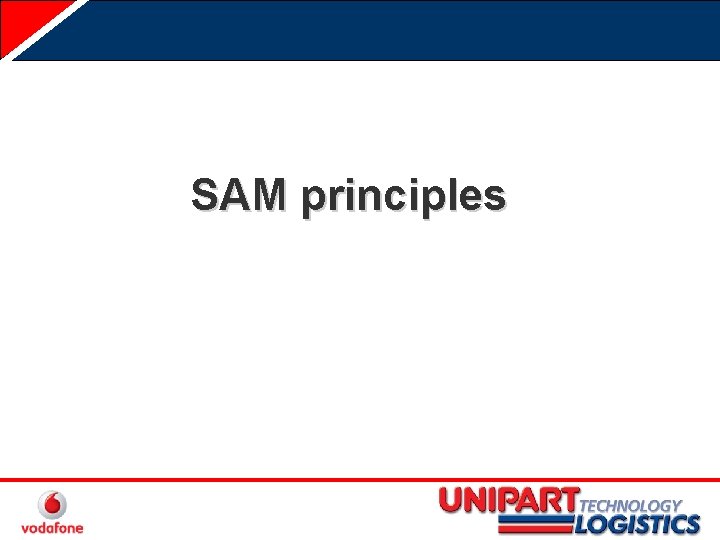 SAM principles

vodafone

UNIPART TECHNOLOGY LOGISTICS